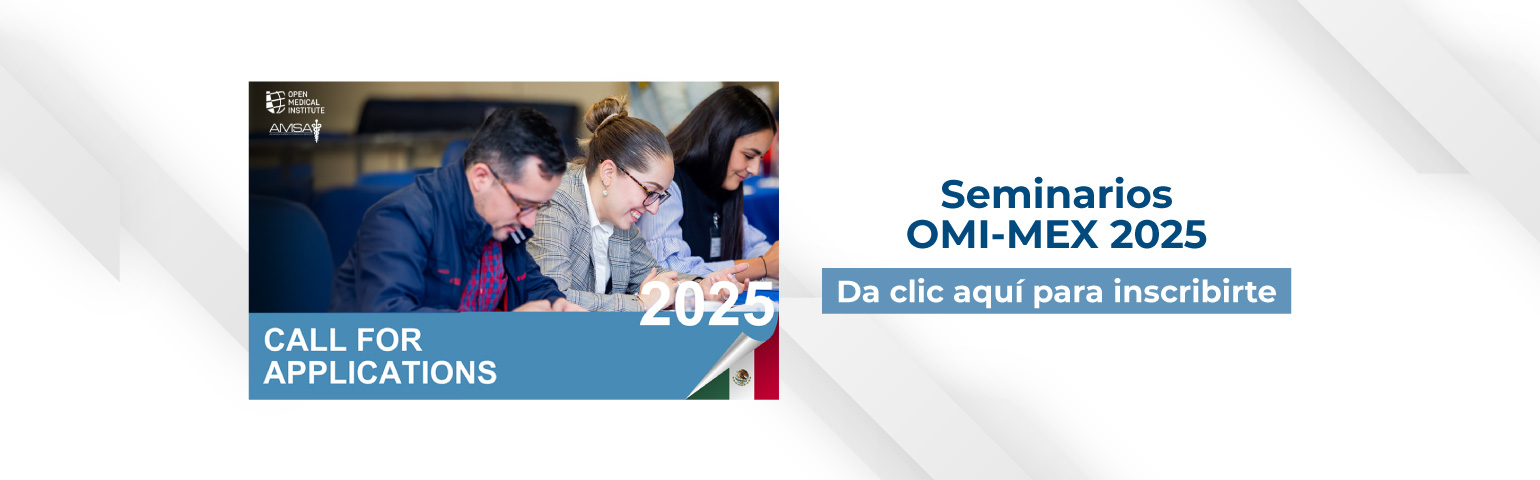 OPEN MEDICAL INSTITUTE

AMSA

2025

CALL FOR APPLICATIONS

Seminarios OMI-MEX 2025

Da clic aquí para inscribirte